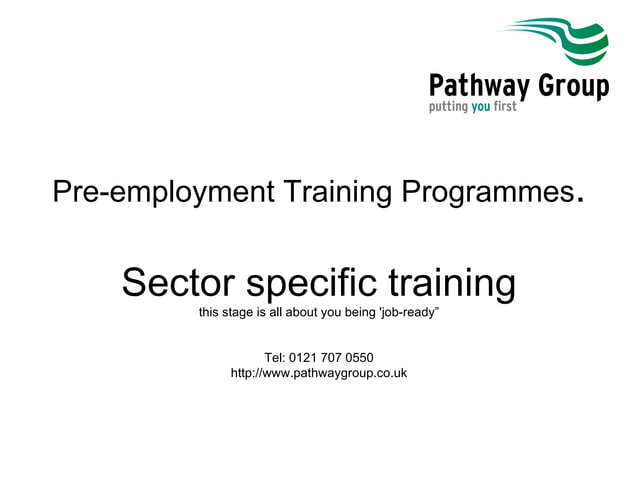 Pathway Group
putting you first

Pre-employment Training Programmes.

Sector specific training
this stage is all about you being 'job-ready”

Tel: 0121 707 0550
http://www.pathwaygroup.co.uk